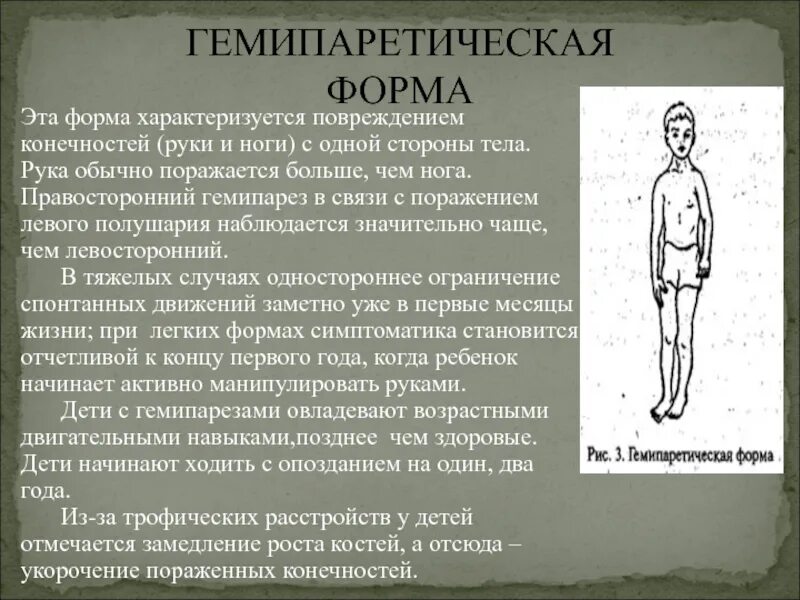 ГЕМИПАРЕТИЧЕСКАЯ ФОРМА

Эта форма характеризуется повреждением конечностей (руки и ноги) с одной стороны тела. Рука обычно поражается больше, чем нога. Правосторонний гемипарез в связи с поражением левого полушария наблюдается значительно чаще, чем левосторонний.

В тяжелых случаях одностороннее ограничение спонтанных движений заметно уже в первые месяцы жизни; при легких формах симптоматика становится отчетливой к концу первого года, когда ребенок начинает активно манипулировать руками.

Дети с гемипарезами овладевают возрастными двигательными навыками,позднее чем здоровые. Дети начинают ходить с опозданием на один, два года.

Из-за трофических расстройств у детей отмечается замедление роста костей, а отсюда – укорочение пораженных конечностей.

Рис. 3. Гемипаретическая форма